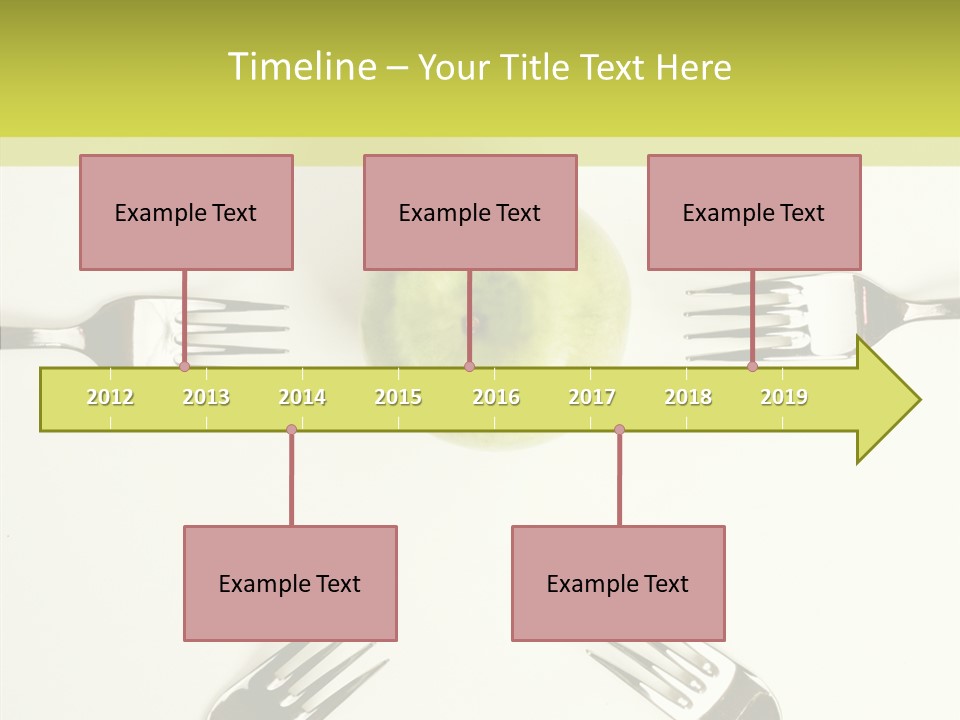 Timeline – Your Title Text Here

Example Text

Example Text

Example Text

2012 2013 2014 2015 2016 2017 2018 2019

Example Text

Example Text